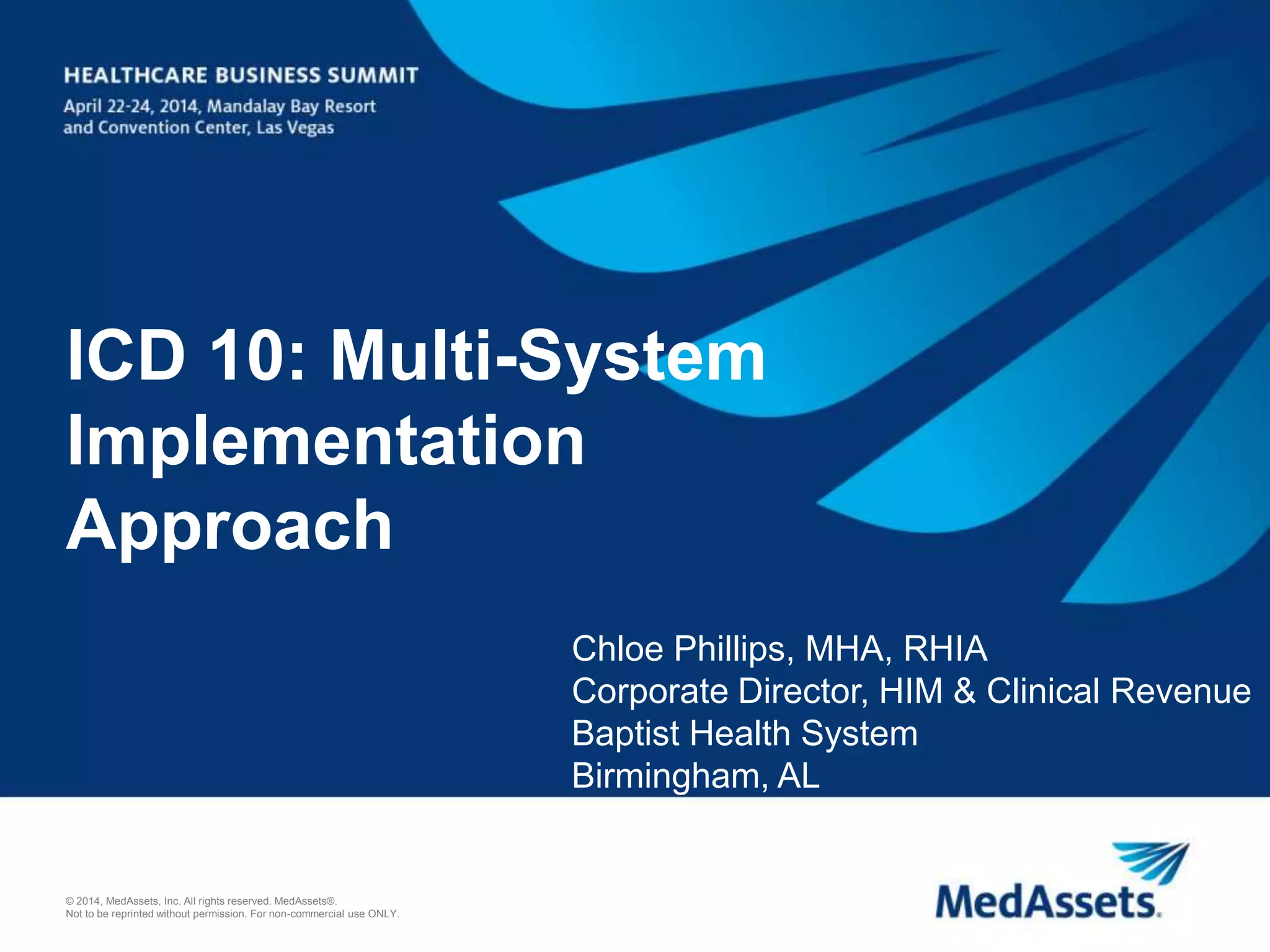 HEALTHCARE BUSINESS SUMMIT
April 22-24, 2014, Mandalay Bay Resort and Convention Center, Las Vegas

ICD 10: Multi-System Implementation Approach

Chloe Phillips, MHA, RHIA
Corporate Director, HIM & Clinical Revenue
Baptist Health System
Birmingham, AL

© 2014, MedAssets, Inc. All rights reserved. MedAssets®.
Not to be reprinted without permission. For non-commercial use ONLY.

MedAssets.